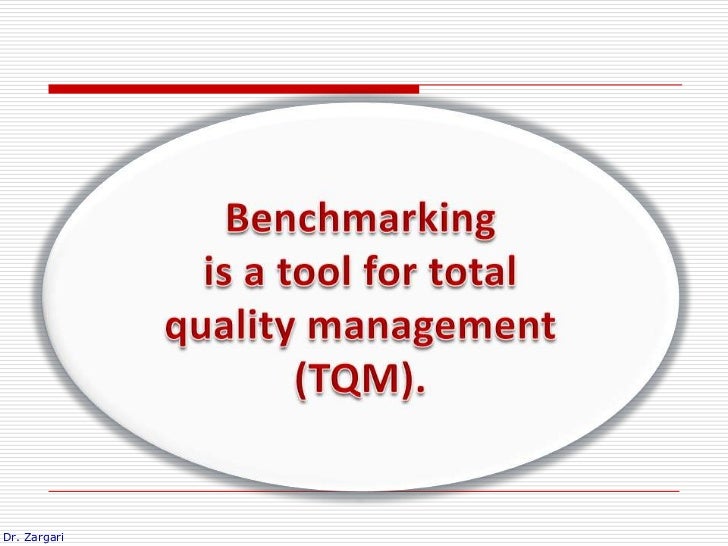 Benchmarking is a tool for total quality management (TQM).

Dr. Zargari